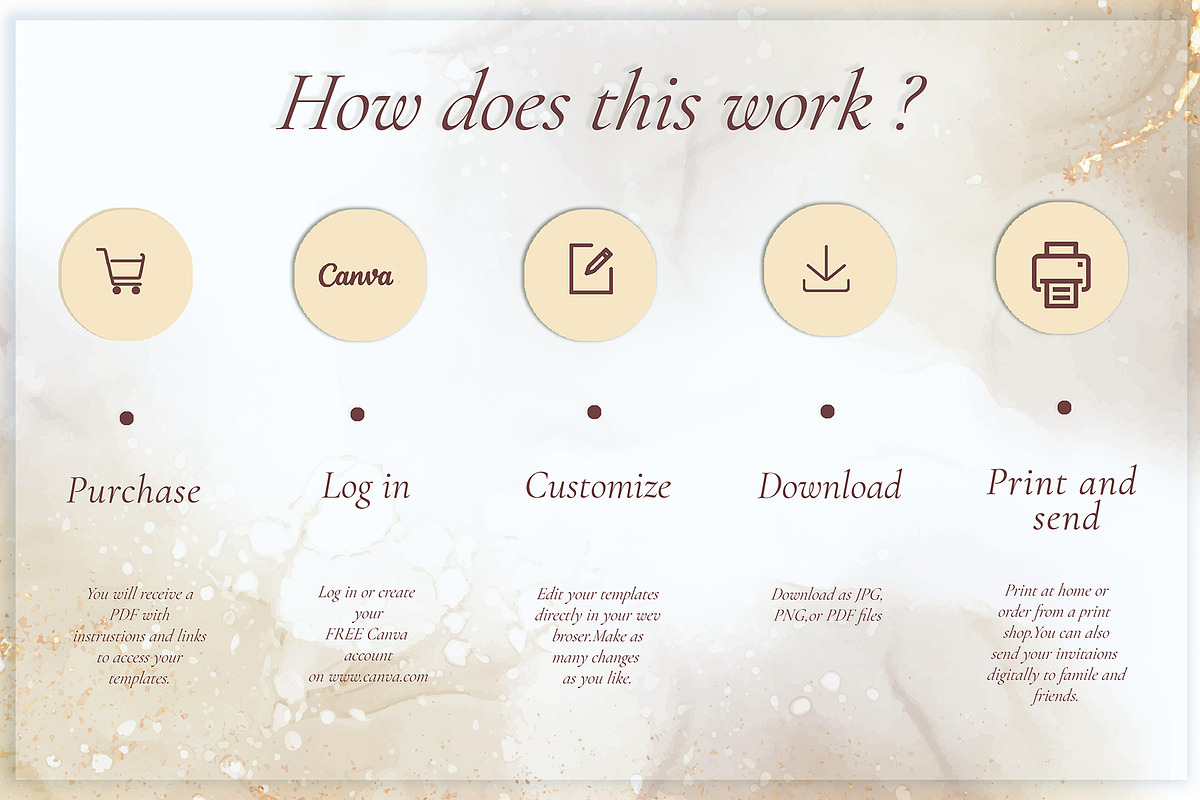 How does this work ?

Canva

Purchase

You will receive a PDF with instrustions and links to access your templates.

Log in

Log in or create your FREE Canva account on www.canva.com

Customize

Edit your templates directly in your wev broser.Make as many changes as you like.

Download

Download as JPG, PNG,or PDF files

Print and send

Print at home or order from a print shop.You can also send your invitaions digitally to famile and friends.